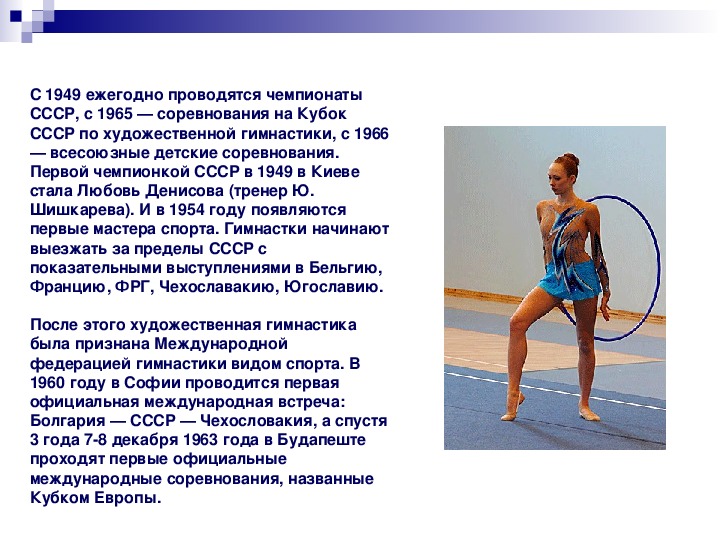 С 1949 ежегодно проводятся чемпионаты СССР, с 1965 — соревнования на Кубок СССР по художественной гимнастики, с 1966 — всесоюзные детские соревнования. Первой чемпионкой СССР в 1949 в Киеве стала Любовь Денисова (тренер Ю. Шишкарева). И в 1954 году появляются первые мастера спорта. Гимнастки начинают выезжать за пределы СССР с показательными выступлениями в Бельгию, Францию, ФРГ, Чехославакию, Югославию.

После этого художественная гимнастика была признана Международной федерацией гимнастики видом спорта. В 1960 году в Софии проводится первая официальная международная встреча: Болгария — СССР — Чехословакия, а спустя 3 года 7-8 декабря 1963 года в Будапеште проходят первые официальные международные соревнования, названные Кубком Европы.